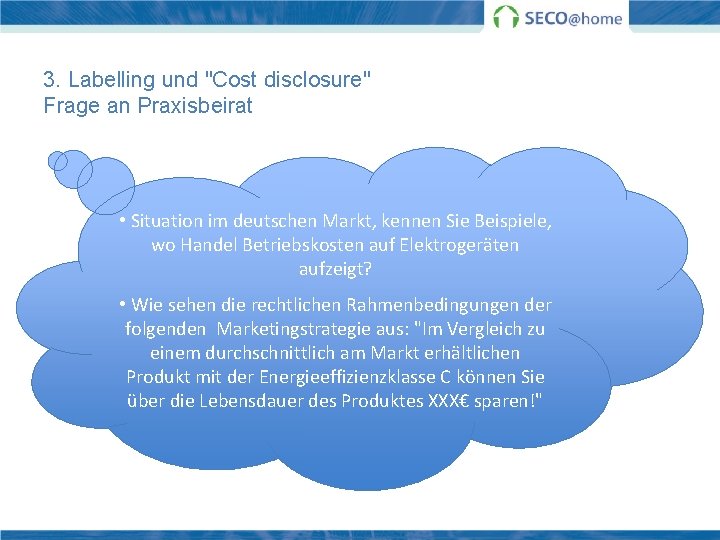 SECO@home

3. Labelling und "Cost disclosure"
Frage an Praxisbeirat

• Situation im deutschen Markt, kennen Sie Beispiele, wo Handel Betriebskosten auf Elektrogeräten aufzeigt?

• Wie sehen die rechtlichen Rahmenbedingungen der folgenden Marketingstrategie aus: "Im Vergleich zu einem durchschnittlich am Markt erhältlichen Produkt mit der Energieeffizienzklasse C können Sie über die Lebensdauer des Produktes XXX€ sparen!"